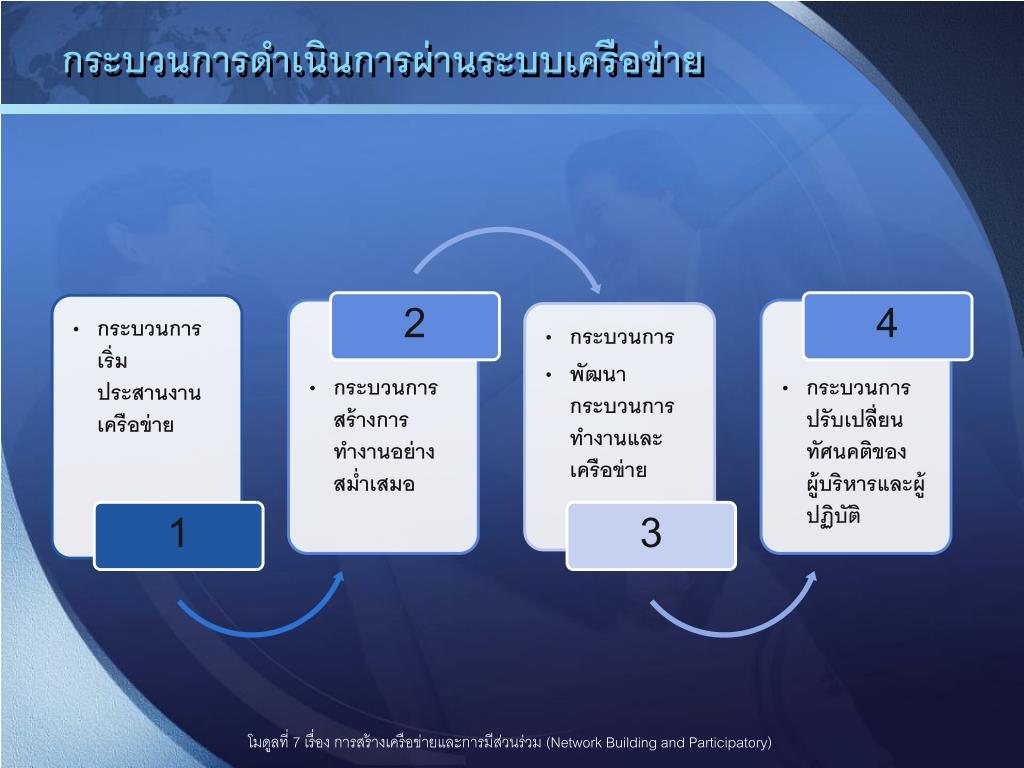 กระบวนการดำเนินการผ่านระบบเครือข่าย

• กระบวนการเริ่มประสานงานเครือข่าย

1

2

• กระบวนการสร้างการทำงานอย่างสม่ำเสมอ

• กระบวนการ
• พัฒนากระบวนการทำงานและเครือข่าย

3

4

• กระบวนการปรับเปลี่ยนทัศนคติของผู้บริหารและผู้ปฏิบัติ

โมดูลที่ 7 เรื่อง การสร้างเครือข่ายและการมีส่วนร่วม (Network Building and Participatory)